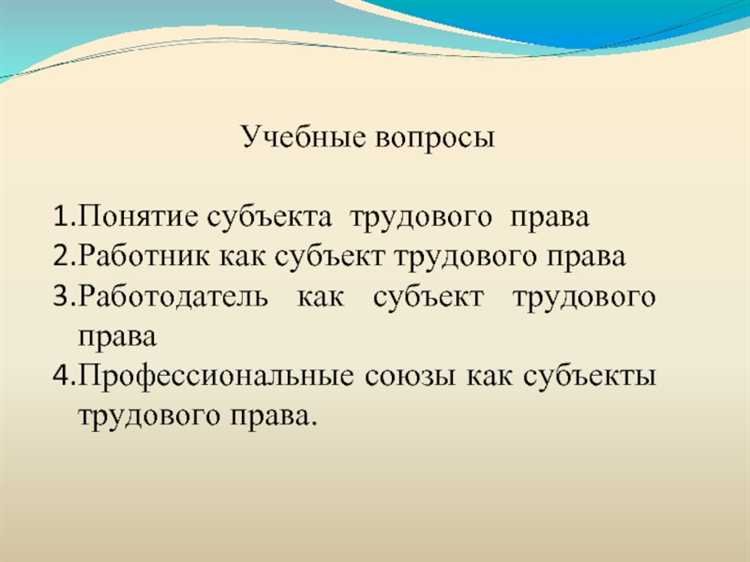 Учебные вопросы

1.Понятие субъекта трудового права
2.Работник как субъект трудового права
3.Работодатель как субъект трудового права
4.Профессиональные союзы как субъекты трудового права.